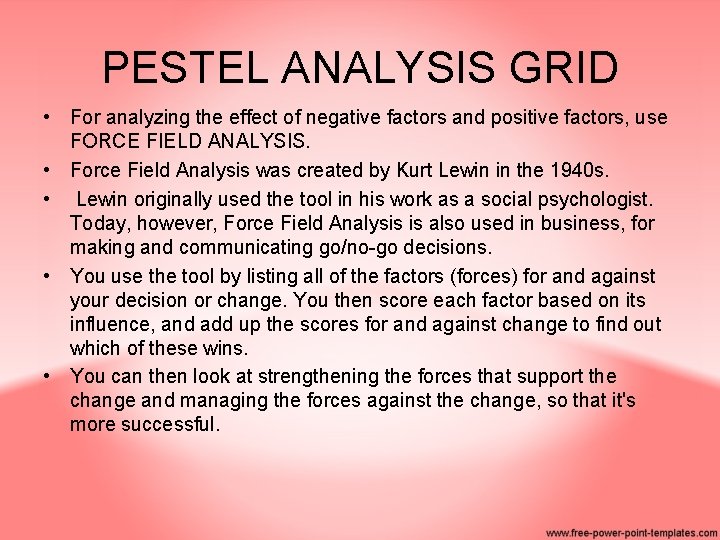 PESTEL ANALYSIS GRID

• For analyzing the effect of negative factors and positive factors, use FORCE FIELD ANALYSIS.

• Force Field Analysis was created by Kurt Lewin in the 1940s.

• Lewin originally used the tool in his work as a social psychologist. Today, however, Force Field Analysis is also used in business, for making and communicating go/no-go decisions.

• You use the tool by listing all of the factors (forces) for and against your decision or change. You then score each factor based on its influence, and add up the scores for and against change to find out which of these wins.

• You can then look at strengthening the forces that support the change and managing the forces against the change, so that it's more successful.

www.free-power-point-templates.com